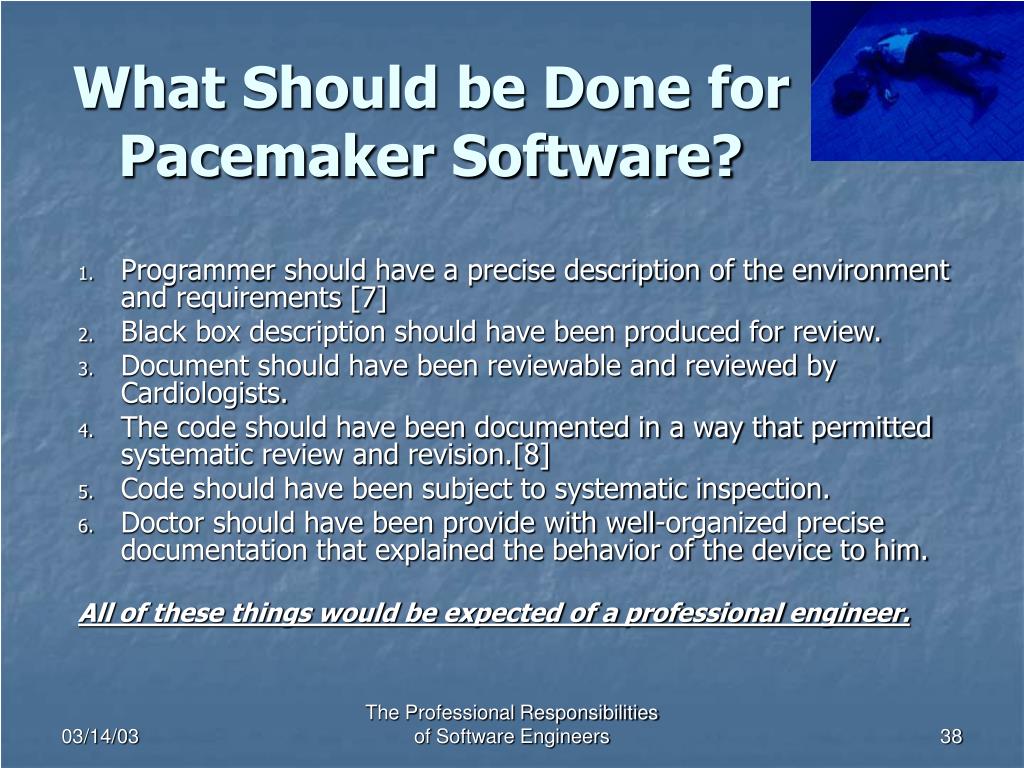 What Should be Done for Pacemaker Software?

1. Programmer should have a precise description of the environment and requirements [7]
2. Black box description should have been produced for review.
3. Document should have been reviewable and reviewed by Cardiologists.
4. The code should have been documented in a way that permitted systematic review and revision.[8]
5. Code should have been subject to systematic inspection.
6. Doctor should have been provide with well-organized precise documentation that explained the behavior of the device to him.

All of these things would be expected of a professional engineer.

03/14/03

The Professional Responsibilities of Software Engineers

38